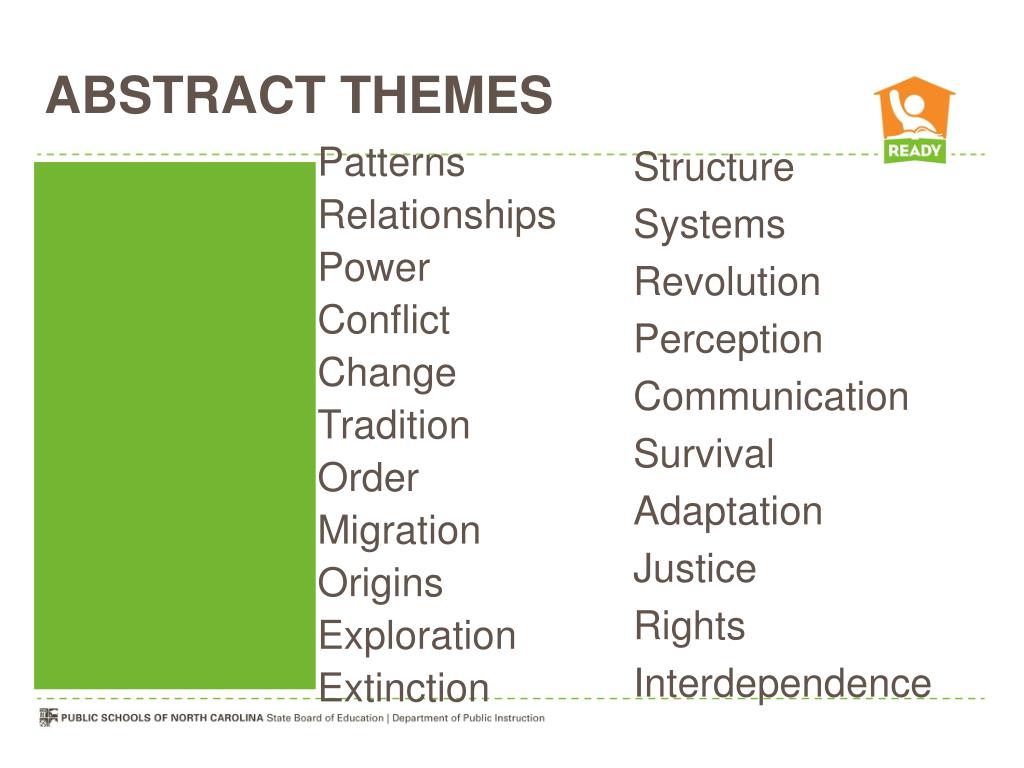 ABSTRACT THEMES

READY

Patterns
Relationships
Power
Conflict
Change
Tradition
Order
Migration
Origins
Exploration
Extinction

Structure
Systems
Revolution
Perception
Communication
Survival
Adaptation
Justice
Rights
Interdependence

PUBLIC SCHOOLS OF NORTH CAROLINA State Board of Education | Department of Public Instruction